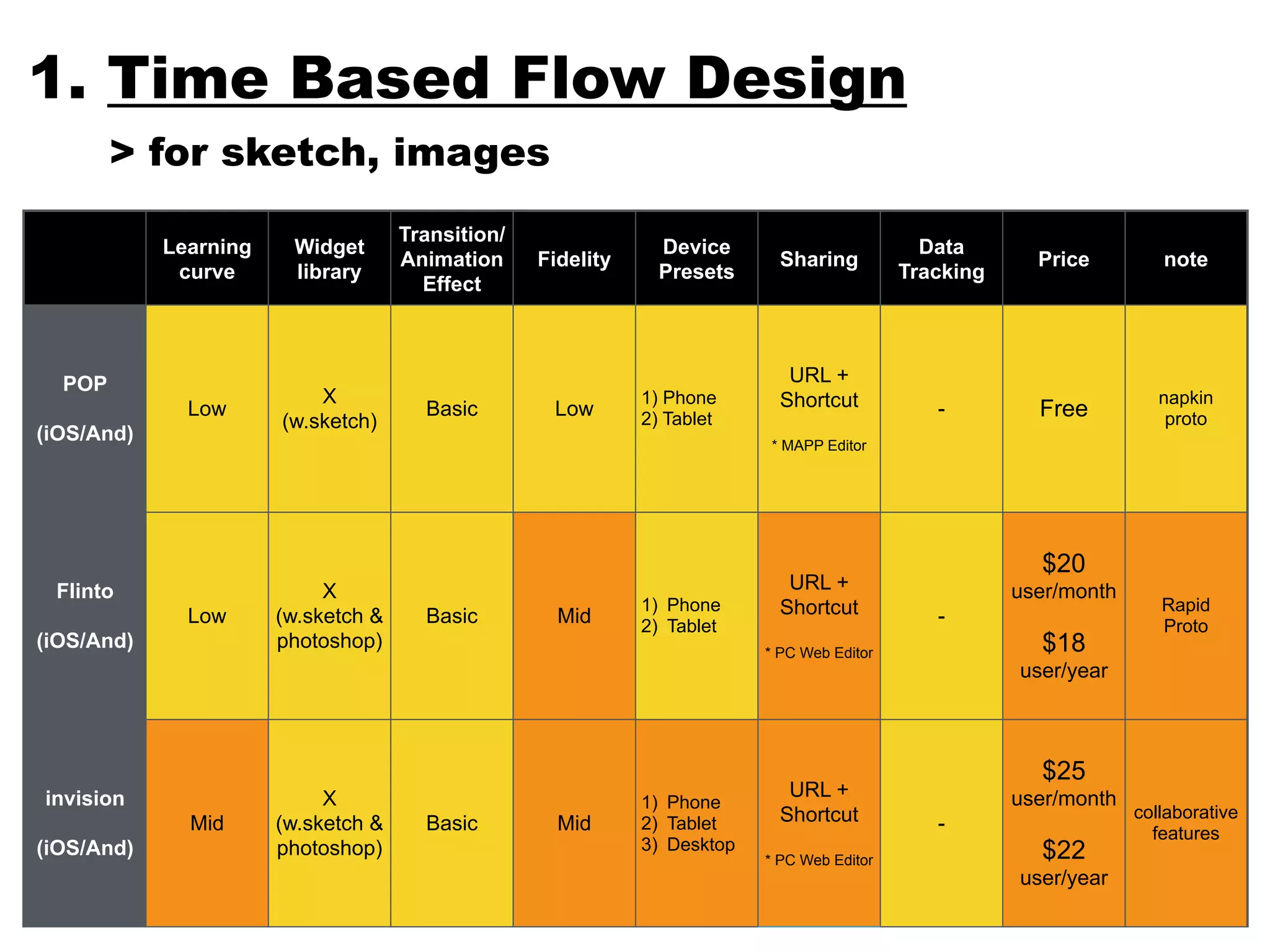 1. Time Based Flow Design

> for sketch, images

| | Learning curve | Widget library | Transition/ Animation Effect | Fidelity | Device Presets | Sharing | Data Tracking | Price | note |
|---|---|---|---|---|---|---|---|---|---|
| POP (iOS/And) | Low | X (w.sketch) | Basic | Low | 1) Phone 2) Tablet | URL + Shortcut * MAPP Editor | - | Free | napkin proto |
| Flinto (iOS/And) | Low | X (w.sketch & photoshop) | Basic | Mid | 1) Phone 2) Tablet | URL + Shortcut * PC Web Editor | - | \$20 user/month \$18 user/year | Rapid Proto |
| invision (iOS/And) | Mid | X (w.sketch & photoshop) | Basic | Mid | 1) Phone 2) Tablet 3) Desktop | URL + Shortcut * PC Web Editor | - | \$25 user/month \$22 user/year | collaborative features |